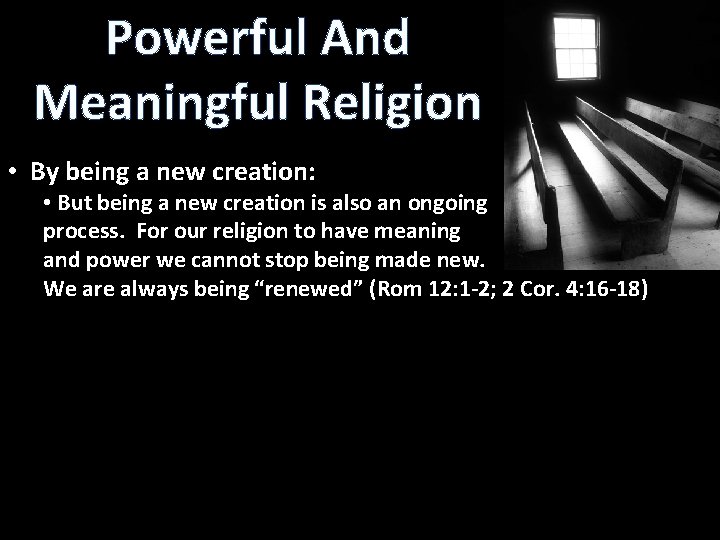 Powerful And Meaningful Religion

• By being a new creation:

• But being a new creation is also an ongoing process. For our religion to have meaning and power we cannot stop being made new. We are always being “renewed” (Rom 12:1-2; 2 Cor. 4:16-18)